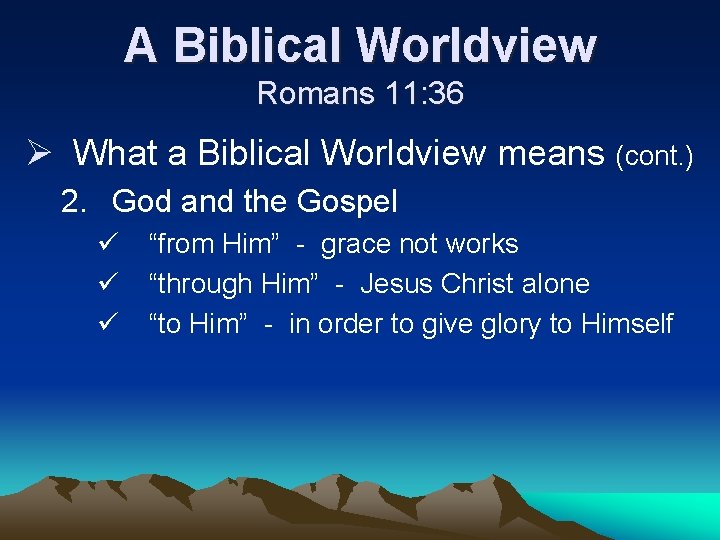 A Biblical Worldview
Romans 11:36

➢ What a Biblical Worldview means (cont.)

2. God and the Gospel

✓ “from Him” - grace not works
✓ “through Him” - Jesus Christ alone
✓ “to Him” - in order to give glory to Himself